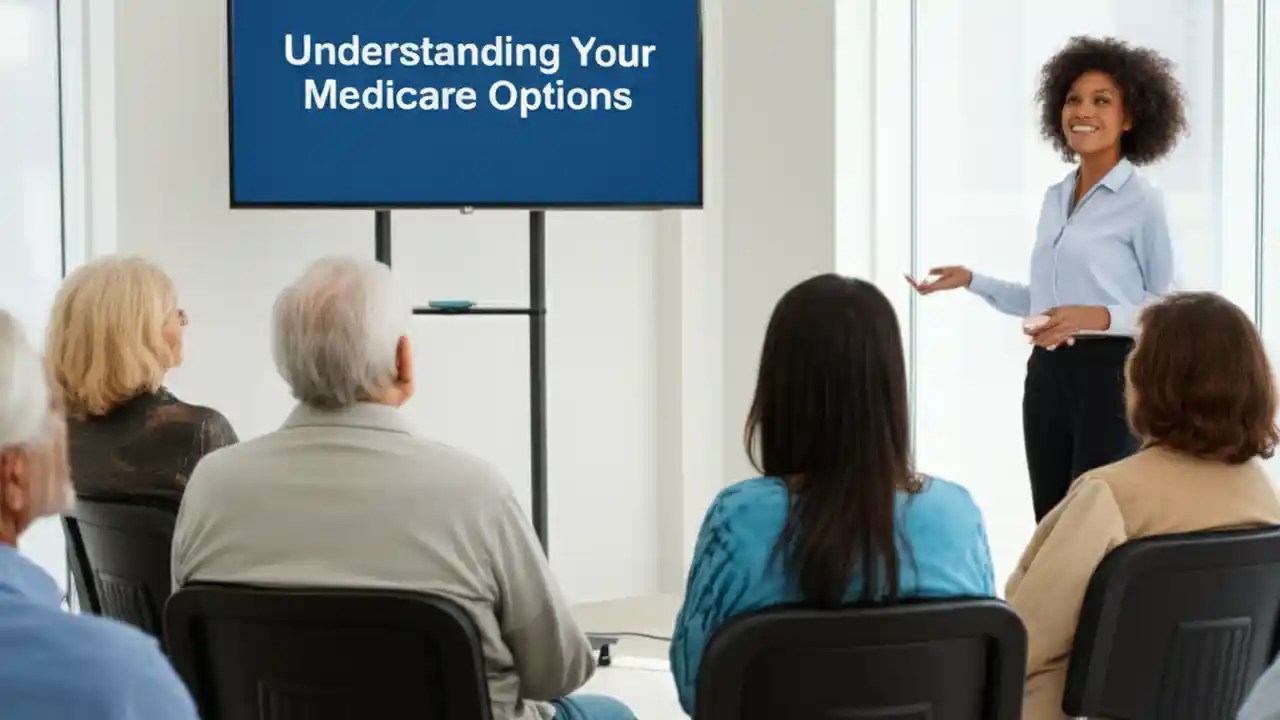 Understanding Your Medicare Options